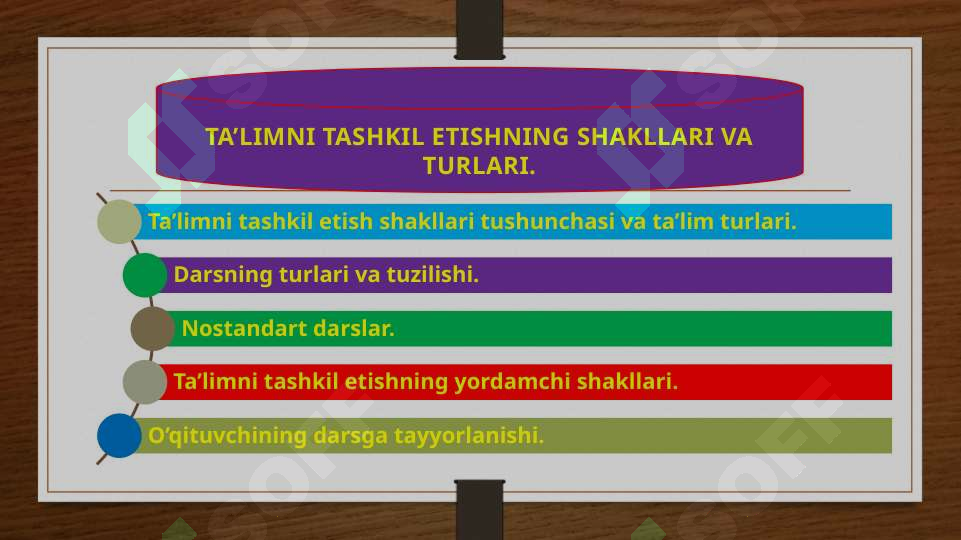 TA’LIMNI TASHKIL ETISHNING SHAKLLARI VA TURLARI.

Ta’limni tashkil etish shakllari tushunchasi va ta’lim turlari.

Darsning turlari va tuzilishi.

Nostandart darslar.

Ta’limni tashkil etishning yordamchi shakllari.

O’qituvchining darsga tayyorlanishi.